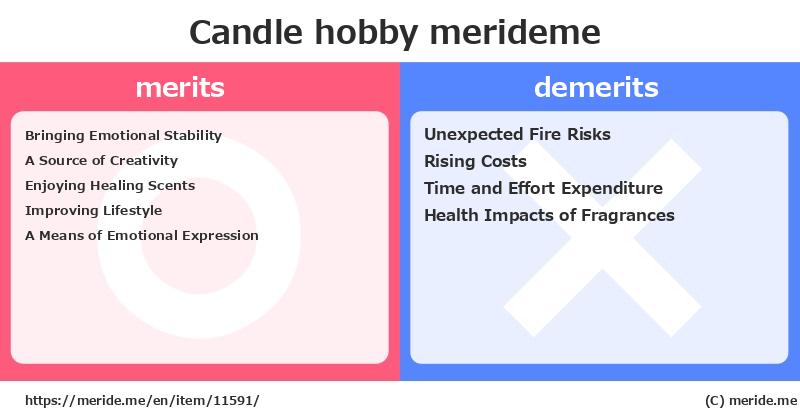 Candle hobby merideme

merits

Bringing Emotional Stability
A Source of Creativity
Enjoying Healing Scents
Improving Lifestyle
A Means of Emotional Expression

demerits

Unexpected Fire Risks
Rising Costs
Time and Effort Expenditure
Health Impacts of Fragrances

https://meride.me/en/item/11591/

(C) meride.me